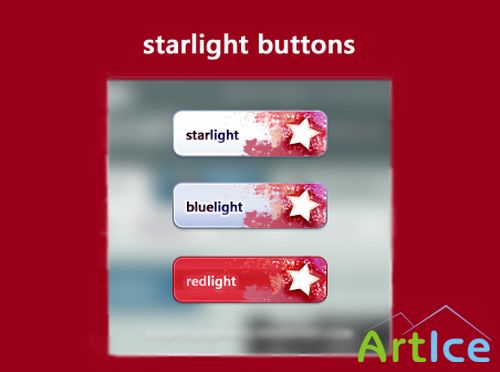 starlight buttons

starlight

bluelight

redlight

ArtIce